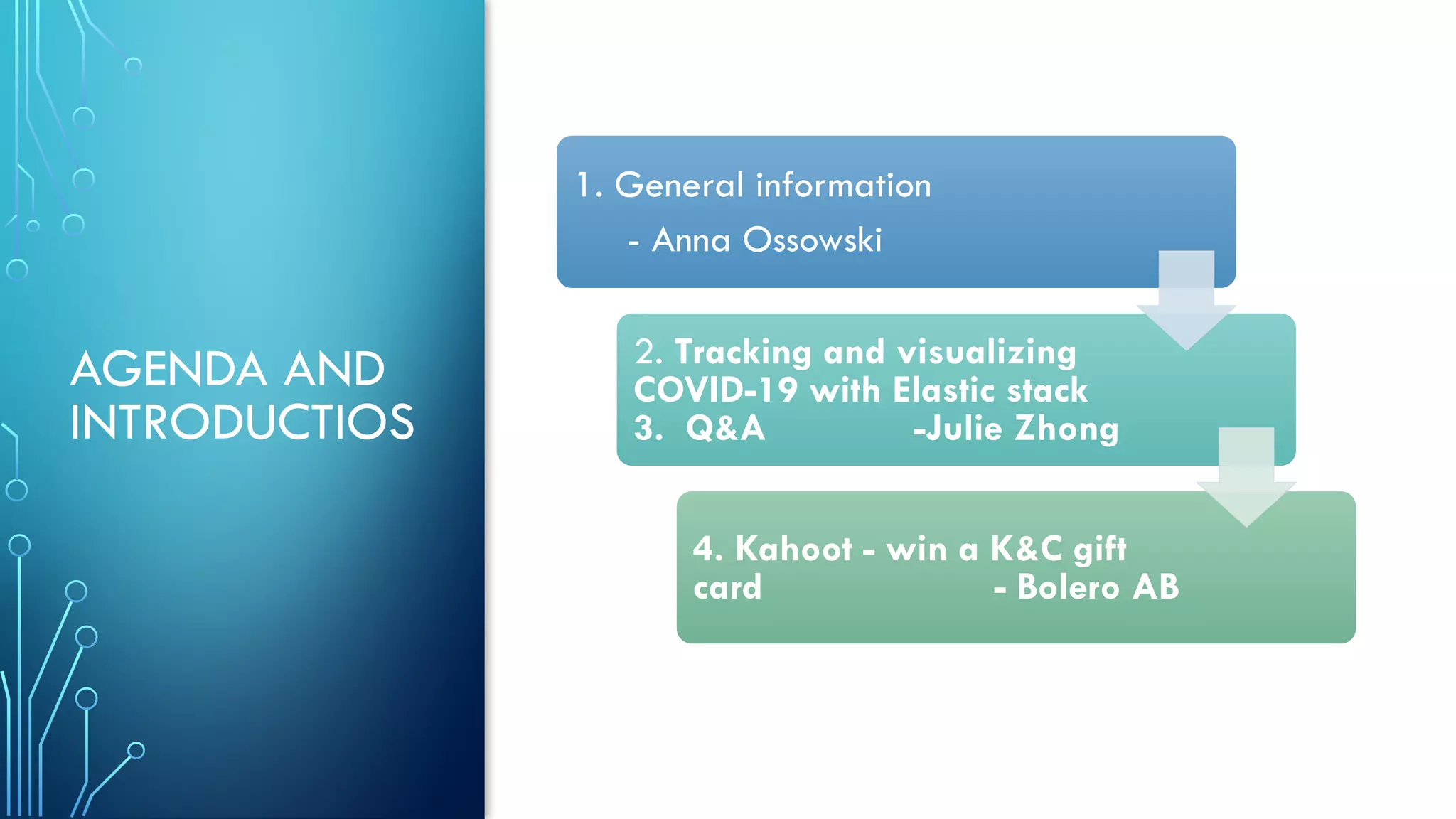 AGENDA AND INTRODUCTIOS

1. General information

- Anna Ossowski

2. Tracking and visualizing COVID-19 with Elastic stack
3. Q&A -Julie Zhong

4. Kahoot - win a K&C gift card - Bolero AB